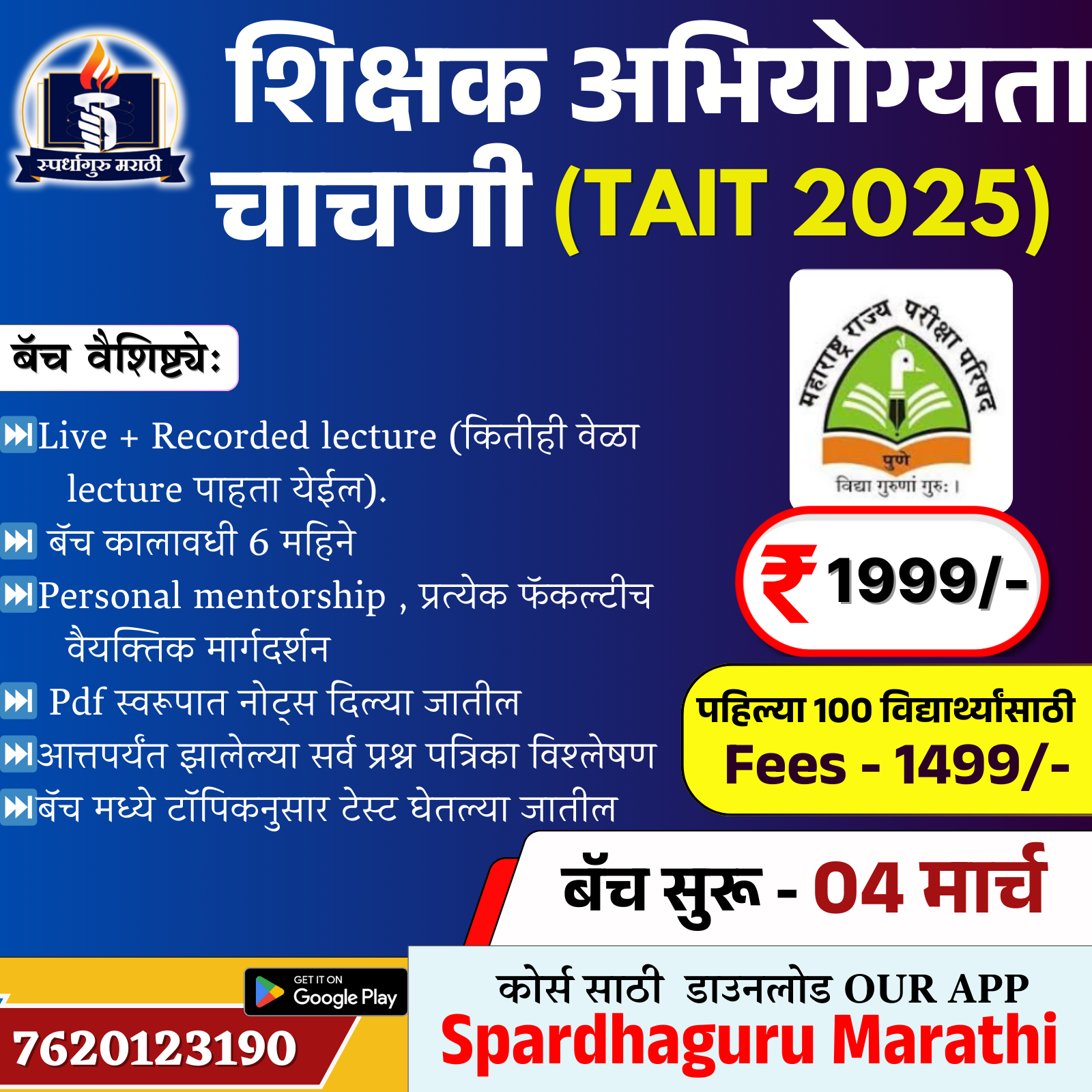 स्पर्धागुरु मराठी

शिक्षक अभियोग्यता चाचणी (TAIT 2025)

बॅच वैशिष्ट्ये:

Live + Recorded lecture (कितीही वेळा lecture पाहता येईल).

बॅच कालावधी 6 महिने

Personal mentorship , प्रत्येक फॅकल्टीच वैयक्तिक मार्गदर्शन

Pdf स्वरूपात नोट्स दिल्या जातील

आत्तपर्यंत झालेल्या सर्व प्रश्न पत्रिका विश्लेषण

बॅच मध्ये टॉपिकनुसार टेस्ट घेतल्या जातील

महाराष्ट्र राज्य परीक्षा परिषद
पुणे
विद्या गुरुणां गुरुः ।

₹1999/-

पहिल्या 100 विद्यार्थ्यांसाठी
Fees - 1499/-

बॅच सुरू - 04 मार्च

GET IT ON Google Play

7620123190

कोर्स साठी डाउनलोड OUR APP
Spardhaguru Marathi